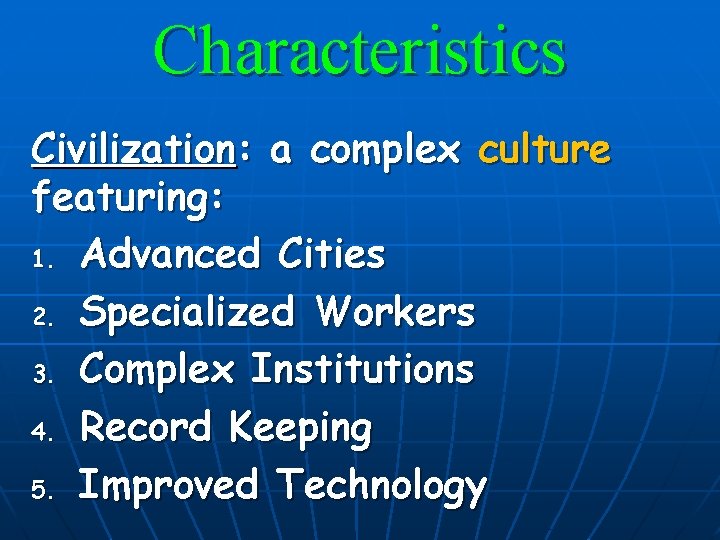 Characteristics

Civilization: a complex culture featuring:

1. Advanced Cities
2. Specialized Workers
3. Complex Institutions
4. Record Keeping
5. Improved Technology